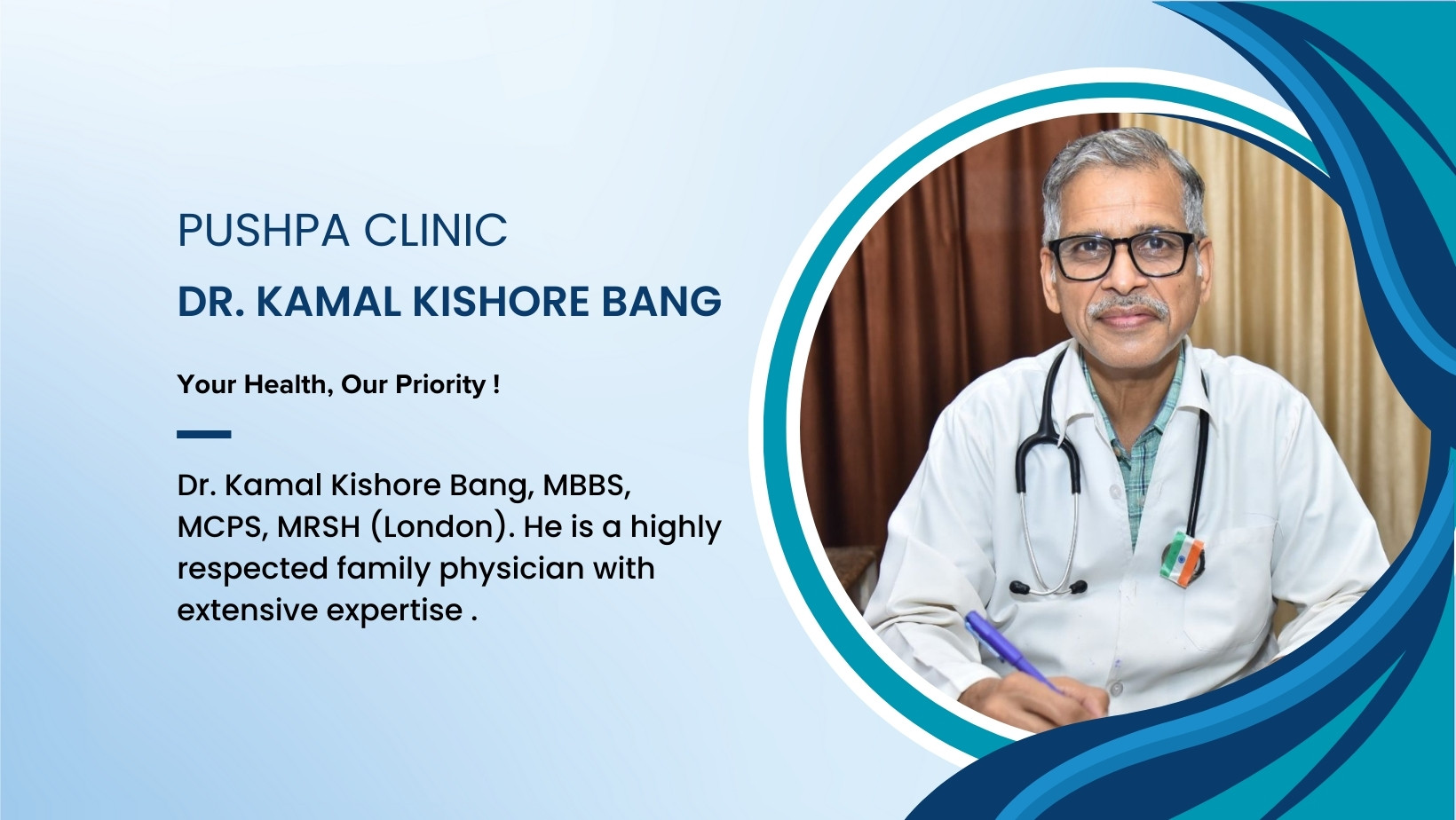 PUSHPA CLINIC

DR. KAMAL KISHORE BANG

Your Health, Our Priority !

Dr. Kamal Kishore Bang, MBBS, MCPS, MRSH (London). He is a highly respected family physician with extensive expertise .